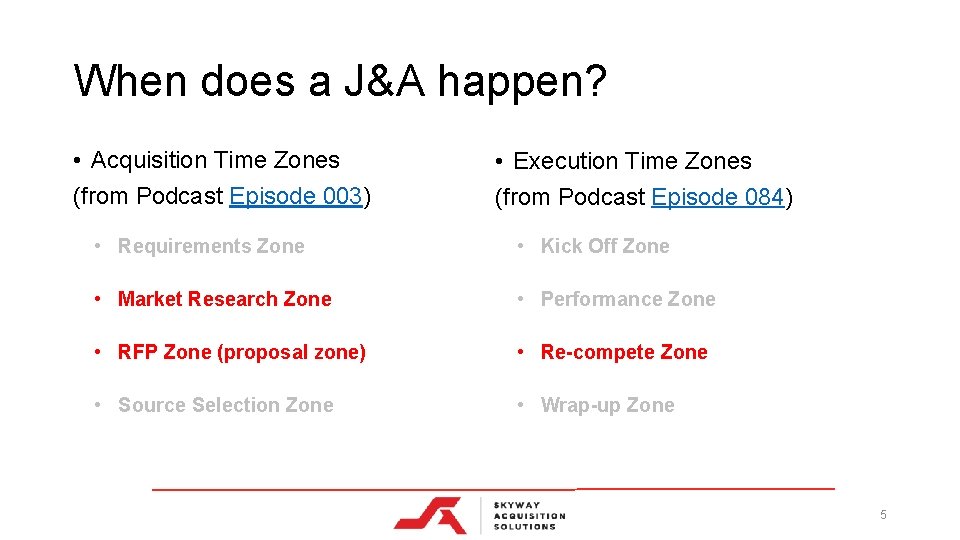 When does a J&A happen?

• Acquisition Time Zones (from Podcast Episode 003)

• Requirements Zone

• Market Research Zone

• RFP Zone (proposal zone)

• Source Selection Zone

• Execution Time Zones (from Podcast Episode 084)

• Kick Off Zone

• Performance Zone

• Re-compete Zone

• Wrap-up Zone

SKYWAY ACQUISITION SOLUTIONS

5